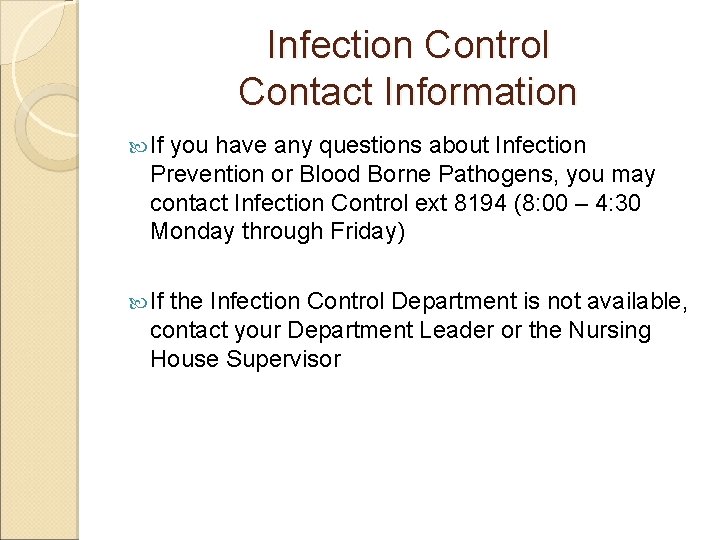 Infection Control
Contact Information

If you have any questions about Infection Prevention or Blood Borne Pathogens, you may contact Infection Control ext 8194 (8:00 – 4:30 Monday through Friday)

If the Infection Control Department is not available, contact your Department Leader or the Nursing House Supervisor